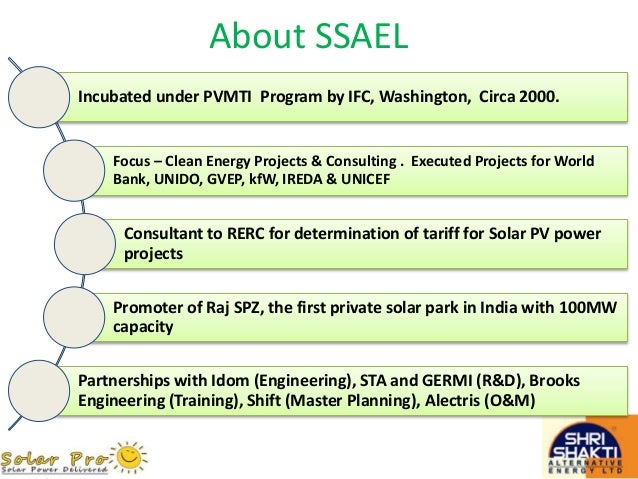 About SSAEL

Incubated under PVMTI Program by IFC, Washington, Circa 2000.

Focus – Clean Energy Projects & Consulting . Executed Projects for World Bank, UNIDO, GVEP, kfW, IREDA & UNICEF

Consultant to RERC for determination of tariff for Solar PV power projects

Promoter of Raj SPZ, the first private solar park in India with 100MW capacity

Partnerships with Idom (Engineering), STA and GERMI (R&D), Brooks Engineering (Training), Shift (Master Planning), Alectris (O&M)

Solar Pro
Solar Power Delivered

SHRI SHAKTI
ALTERNATIVE ENERGY LTD